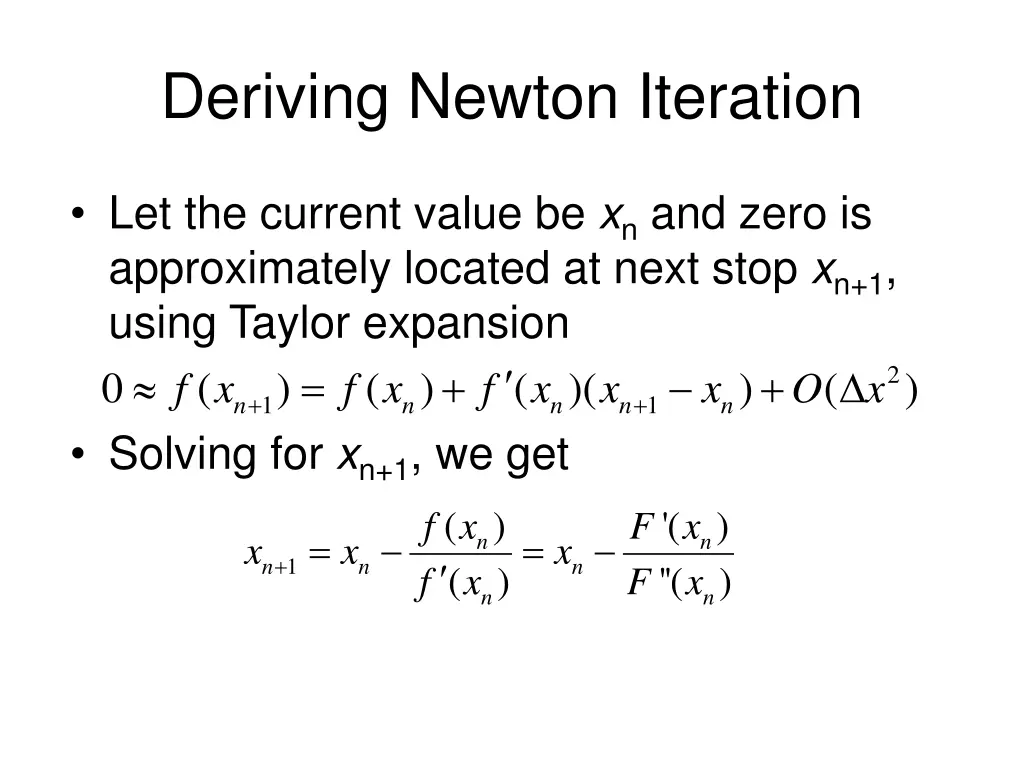 Deriving Newton Iteration

• Let the current value be $x_n$ and zero is approximately located at next stop $x_{n+1}$, using Taylor expansion

$0 \approx f(x_{n+1}) = f(x_n) + f'(x_n)(x_{n+1} - x_n) + O(\Delta x^2)$

• Solving for $x_{n+1}$, we get

$x_{n+1} = x_n - \frac{f(x_n)}{f'(x_n)} = x_n - \frac{F'(x_n)}{F''(x_n)}$